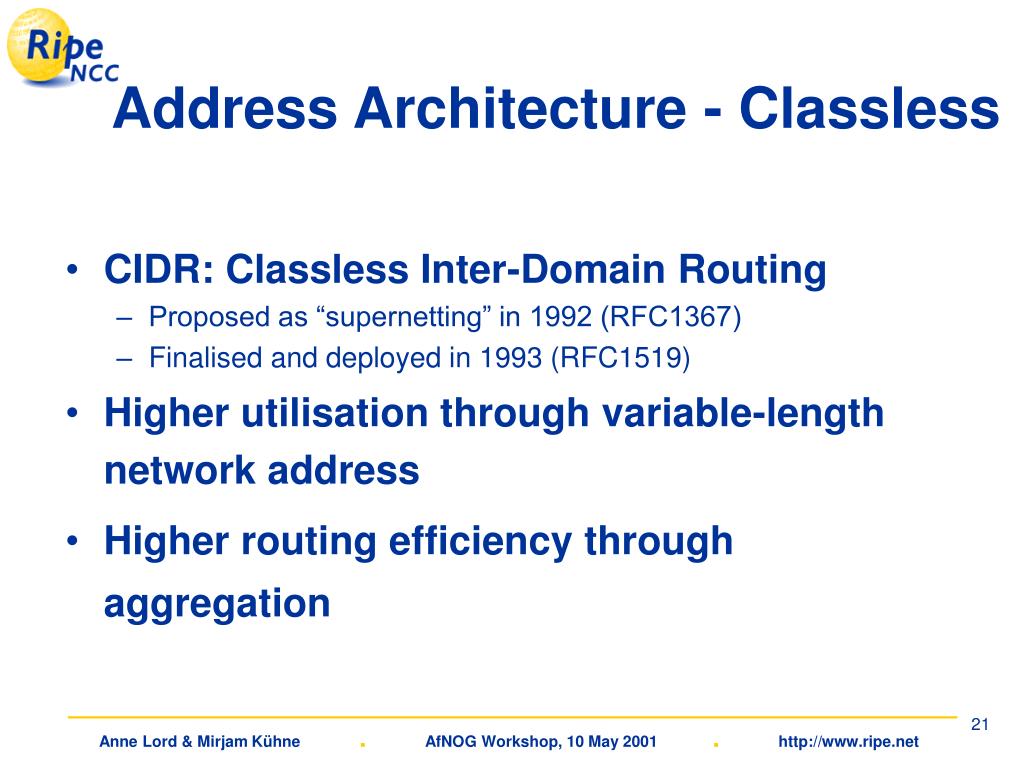 Ripe NCC

Address Architecture - Classless

• CIDR: Classless Inter-Domain Routing
– Proposed as “supernetting” in 1992 (RFC1367)
– Finalised and deployed in 1993 (RFC1519)

• Higher utilisation through variable-length network address

• Higher routing efficiency through aggregation

21

Anne Lord & Mirjam Kühne . AfNOG Workshop, 10 May 2001 . http://www.ripe.net